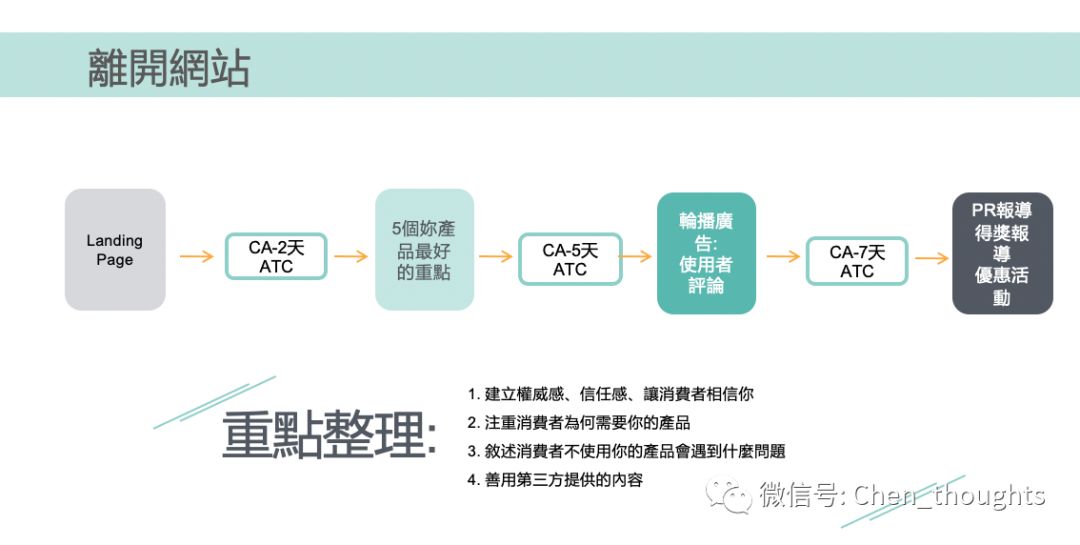 離開網站

Landing Page

CA-2天 ATC

5個妳產品最好的重點

CA-5天 ATC

輪播廣告: 使用者評論

CA-7天 ATC

PR報導 得獎報導 優惠活動

重點整理:

1. 建立權威感、信任感、讓消費者相信你
2. 注重消費者為何需要你的產品
3. 敘述消費者不使用你的產品會遇到什麼問題
4. 善用第三方提供的內容

微信号: Chen_thoughts